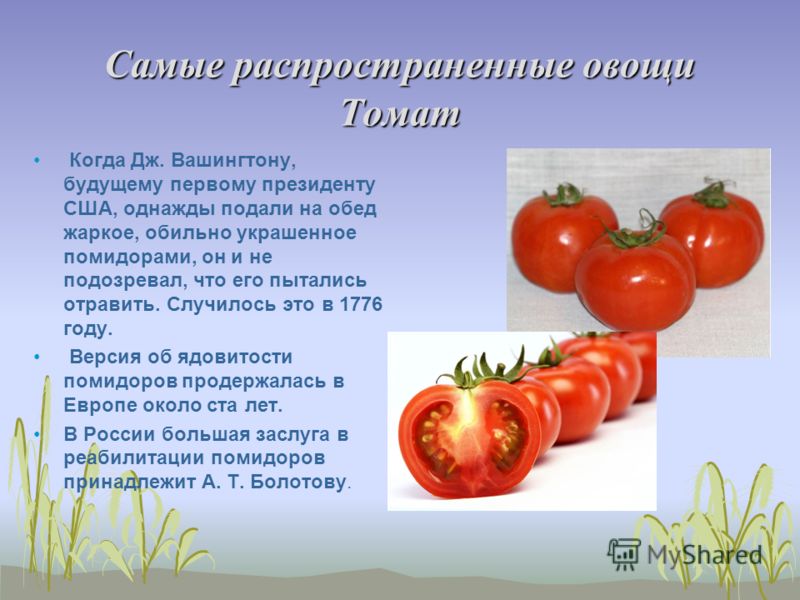 Самые распространенные овощи
Томат

• Когда Дж. Вашингтону, будущему первому президенту США, однажды подали на обед жаркое, обильно украшенное помидорами, он и не подозревал, что его пытались отравить. Случилось это в 1776 году.

• Версия об ядовитости помидоров продержалась в Европе около ста лет.

• В России большая заслуга в реабилитации помидоров принадлежит А. Т. Болотову.

MyShared